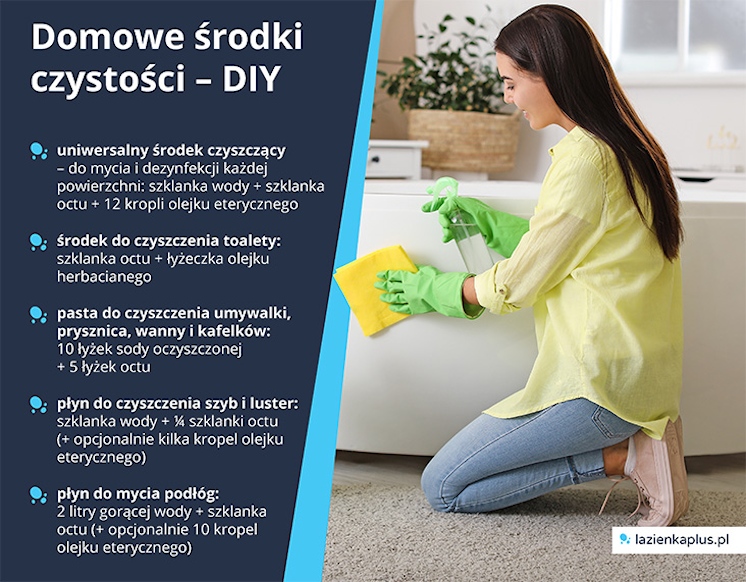 Domowe środki czystości – DIY

uniwersalny środek czyszczący – do mycia i dezynfekcji każdej powierzchni: szklanka wody + szklanka octu + 12 kropli olejku eterycznego

środek do czyszczenia toalety: szklanka octu + łyżeczka olejku herbacianego

pasta do czyszczenia umywalki, prysznica, wanny i kafelków: 10 łyżek sody oczyszczonej + 5 łyżek octu

płyn do czyszczenia szyb i luster: szklanka wody + ¼ szklanki octu (+ opcjonalnie kilka kropel olejku eterycznego)

płyn do mycia podłóg: 2 litry gorącej wody + szklanka octu (+ opcjonalnie 10 kropel olejku eterycznego)

lazienkaplus.pl